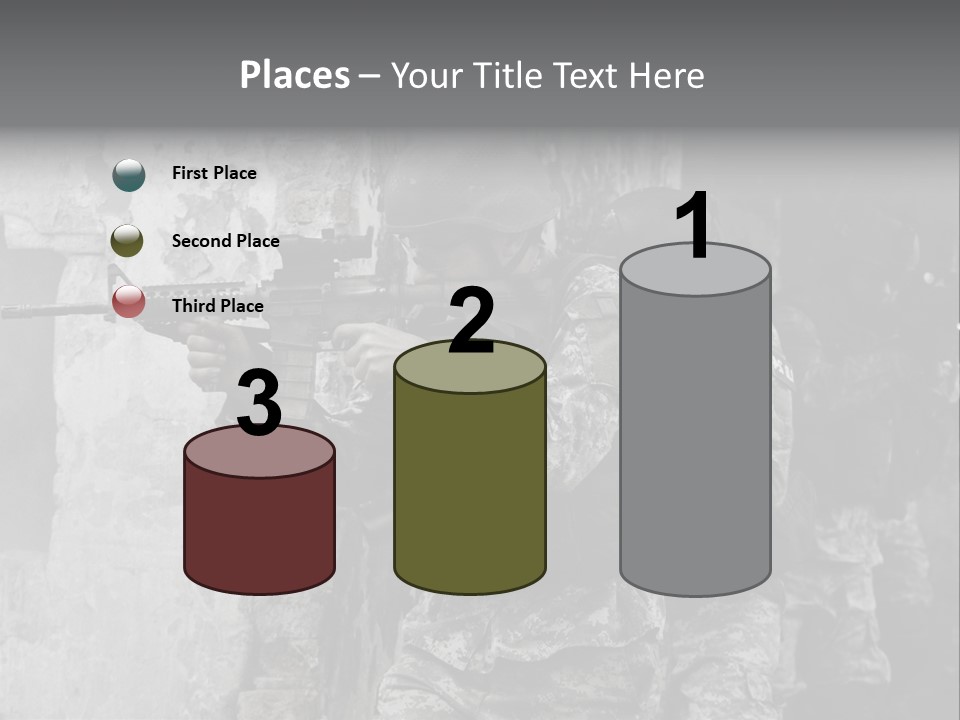 Places – Your Title Text Here

First Place

Second Place

Third Place

3

2

1